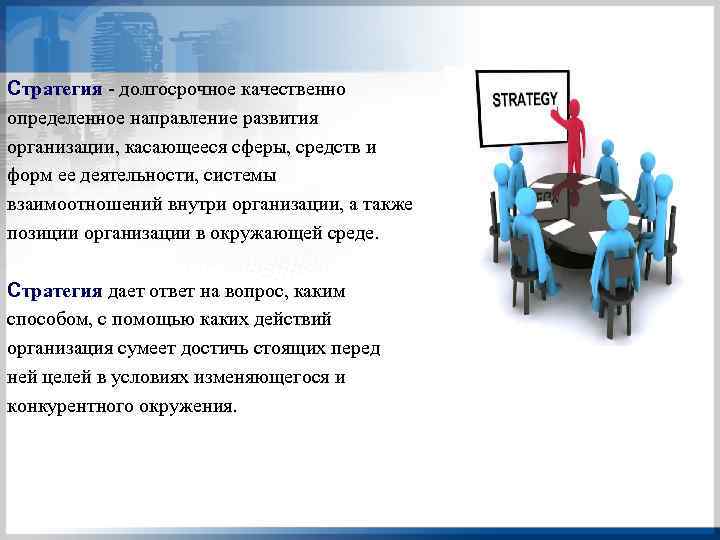 Стратегия - долгосрочное качественно определенное направление развития организации, касающееся сферы, средств и форм ее деятельности, системы взаимоотношений внутри организации, а также позиции организации в окружающей среде.

Стратегия дает ответ на вопрос, каким способом, с помощью каких действий организация сумеет достичь стоящих перед ней целей в условиях изменяющегося и конкурентного окружения.

STRATEGY